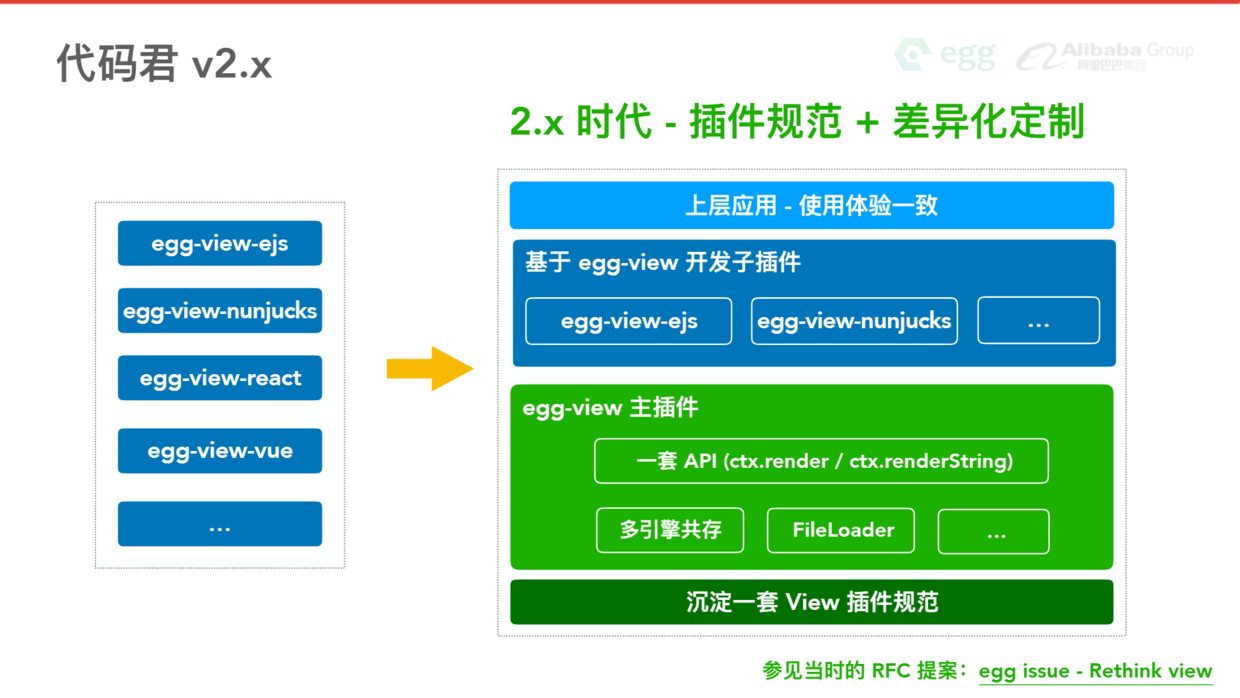 代码君 v2.x

egg Alibaba Group 阿里巴巴集团

2.x 时代 - 插件规范 + 差异化定制

egg-view-ejs

egg-view-nunjucks

egg-view-react

egg-view-vue

...

上层应用 - 使用体验一致

基于 egg-view 开发子插件

egg-view-ejs

egg-view-nunjucks

...

egg-view 主插件

一套 API (ctx.render / ctx.renderString)

多引擎共存

FileLoader

...

沉淀一套 View 插件规范

参见当时的 RFC 提案：egg issue - Rethink view